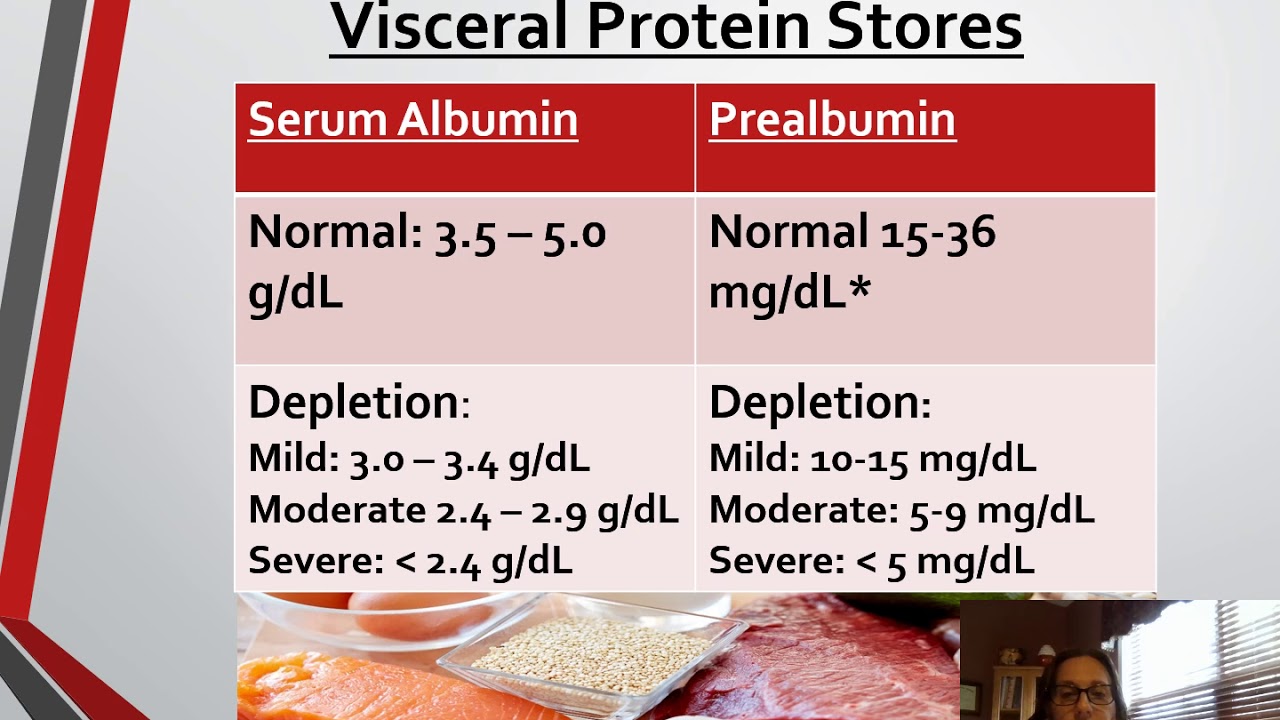 Visceral Protein Stores

| Serum Albumin | Prealbumin |
|---|---|
| Normal: 3.5 – 5.0 g/dL | Normal 15-36 mg/dL* |
| Depletion: Mild: 3.0 – 3.4 g/dL Moderate 2.4 – 2.9 g/dL Severe: < 2.4 g/dL | Depletion: Mild: 10-15 mg/dL Moderate: 5-9 mg/dL Severe: < 5 mg/dL |